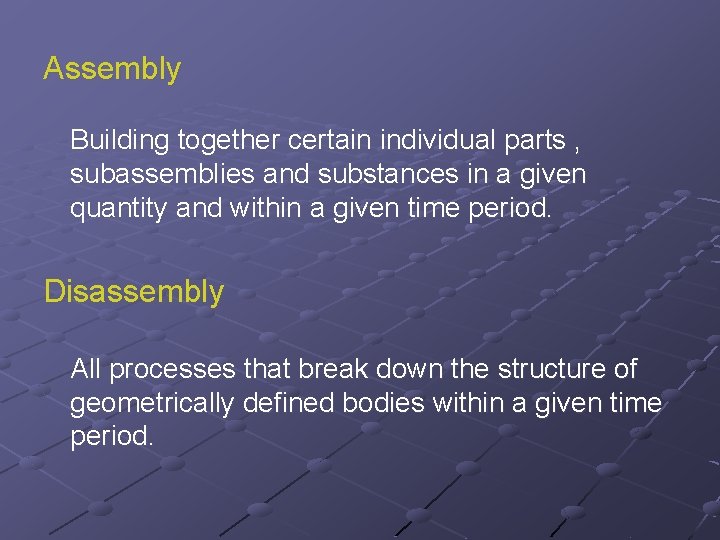 Assembly

Building together certain individual parts , subassemblies and substances in a given quantity and within a given time period.

Disassembly

All processes that break down the structure of geometrically defined bodies within a given time period.